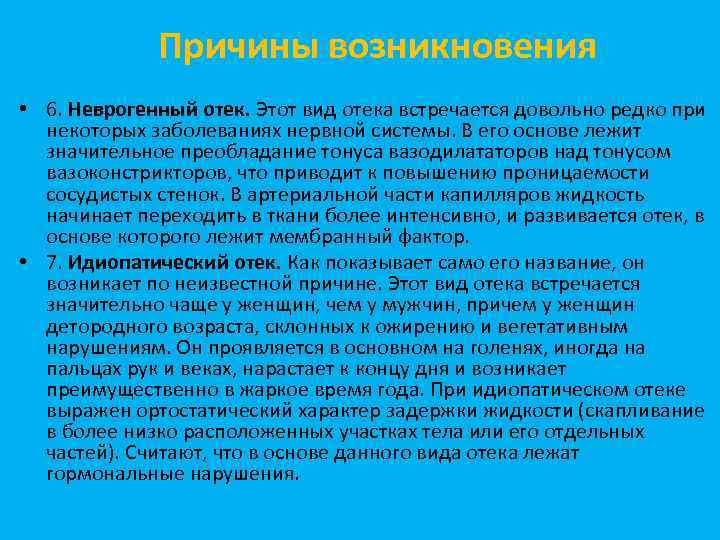 Причины возникновения

• 6. Неврогенный отек. Этот вид отека встречается довольно редко при некоторых заболеваниях нервной системы. В его основе лежит значительное преобладание тонуса вазодилататоров над тонусом вазоконстрикторов, что приводит к повышению проницаемости сосудистых стенок. В артериальной части капилляров жидкость начинает переходить в ткани более интенсивно, и развивается отек, в основе которого лежит мембранный фактор.

• 7. Идиопатический отек. Как показывает само его название, он возникает по неизвестной причине. Этот вид отека встречается значительно чаще у женщин, чем у мужчин, причем у женщин детородного возраста, склонных к ожирению и вегетативным нарушениям. Он проявляется в основном на голенях, иногда на пальцах рук и веках, нарастает к концу дня и возникает преимущественно в жаркое время года. При идиопатическом отеке выражен ортостатический характер задержки жидкости (скапливание в более низко расположенных участках тела или его отдельных частей). Считают, что в основе данного вида отека лежат гормональные нарушения.